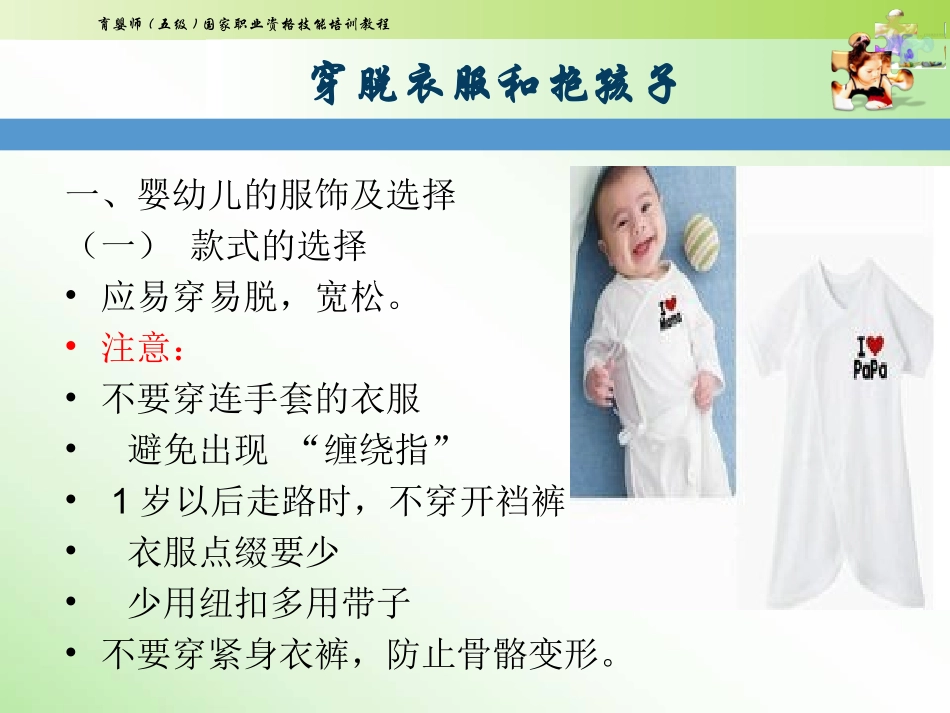 育婴师（五级）国家职业资格技能培训教程

穿脱衣服和抱孩子

一、婴幼儿的服饰及选择
（一） 款式的选择
• 应易穿易脱，宽松。
• 注意：
• 不要穿连手套的衣服
• 避免出现 “缠绕指”
• 1 岁以后走路时，不穿开裆裤
• 衣服点缀要少
• 少用纽扣多用带子
• 不要穿紧身衣裤，防止骨骼变形。

I ♥ Mama

I ♥ PaPa